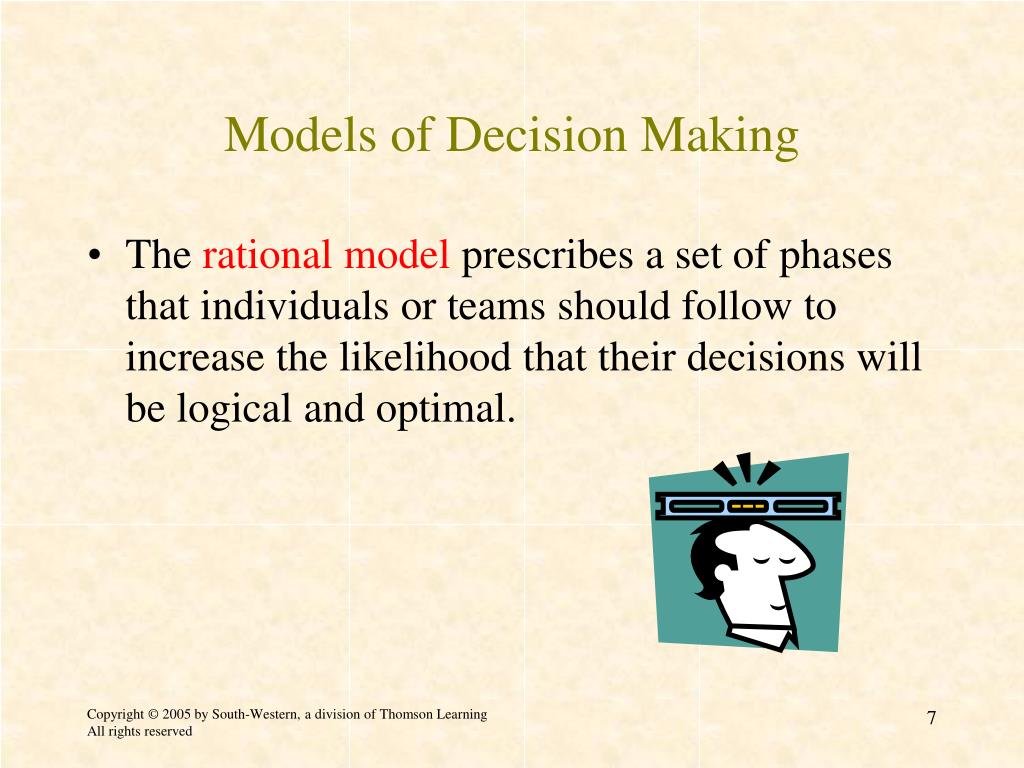 Models of Decision Making

• The rational model prescribes a set of phases that individuals or teams should follow to increase the likelihood that their decisions will be logical and optimal.

Copyright © 2005 by South-Western, a division of Thomson Learning
All rights reserved

7